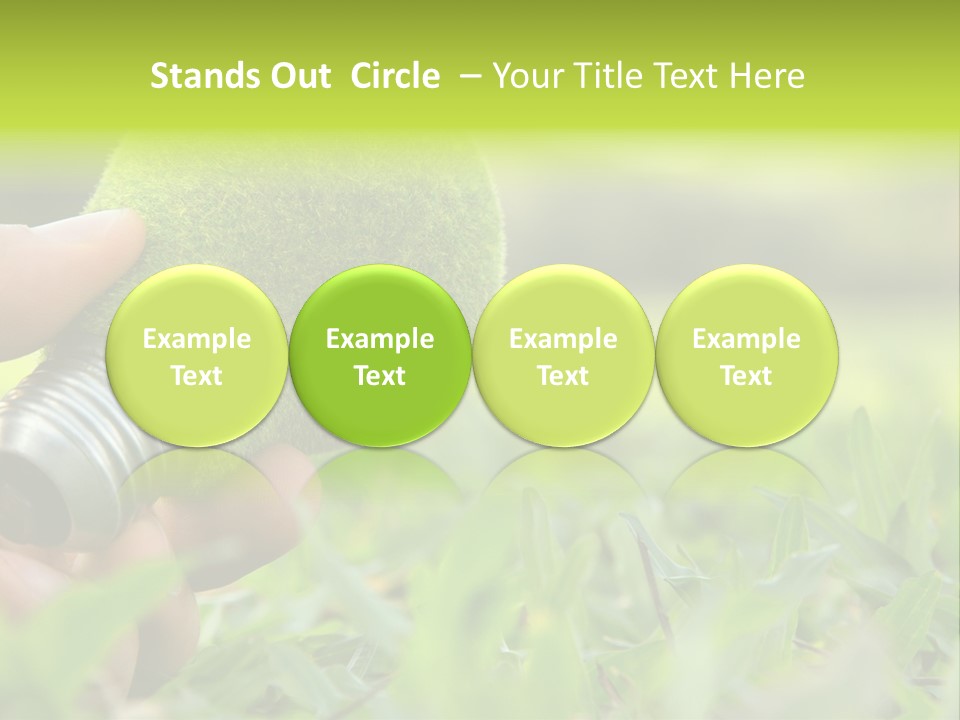 Stands Out Circle – Your Title Text Here

Example Text

Example Text

Example Text

Example Text